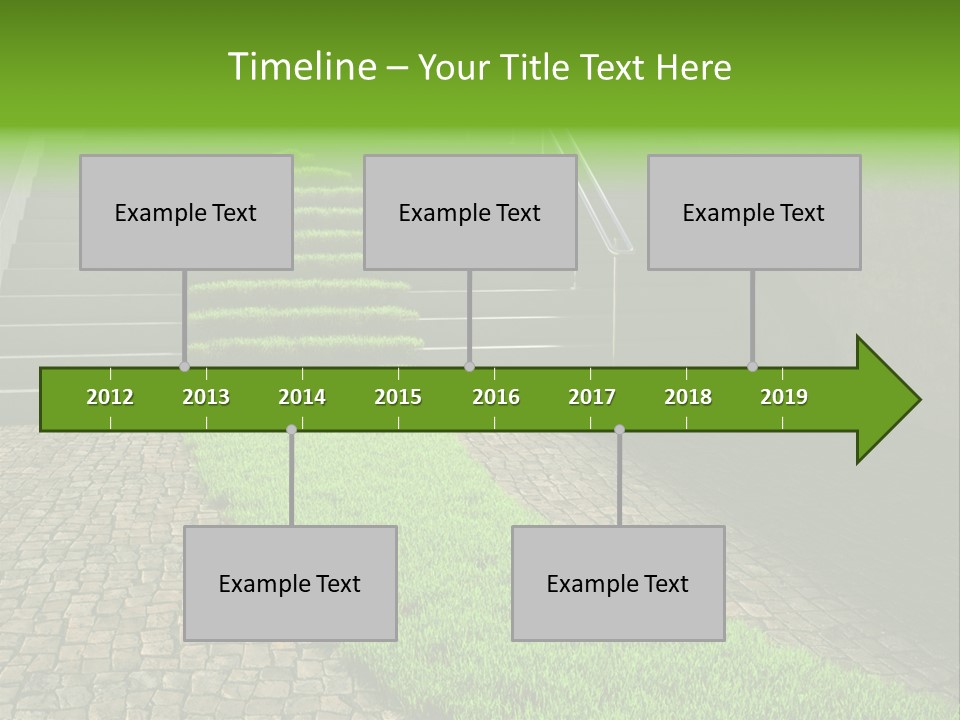 Timeline – Your Title Text Here

Example Text

Example Text

Example Text

2012
2013
2014
2015
2016
2017
2018
2019

Example Text

Example Text